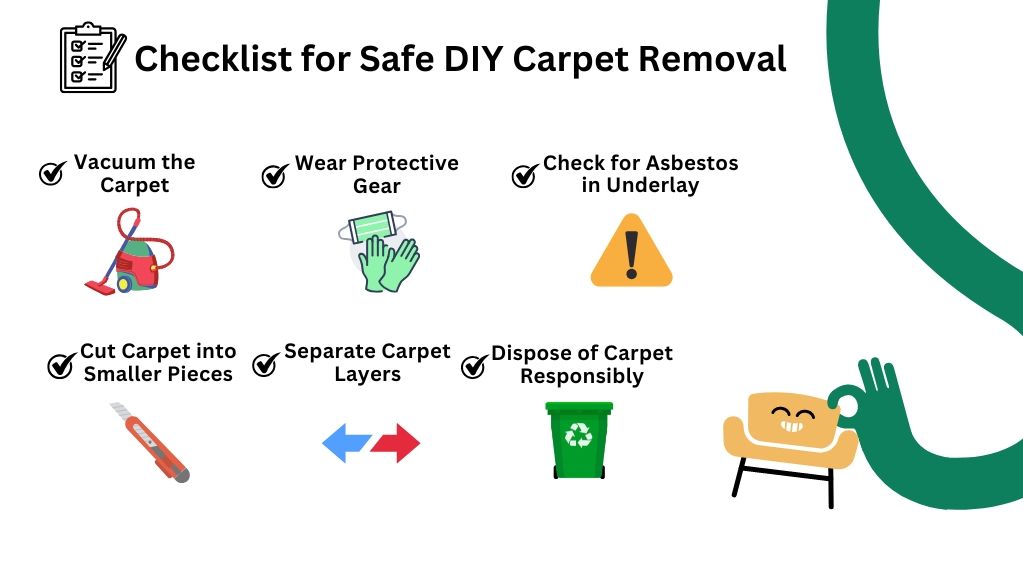 Checklist for Safe DIY Carpet Removal

Vacuum the Carpet

Wear Protective Gear

Check for Asbestos in Underlay

Cut Carpet into Smaller Pieces

Separate Carpet Layers

Dispose of Carpet Responsibly